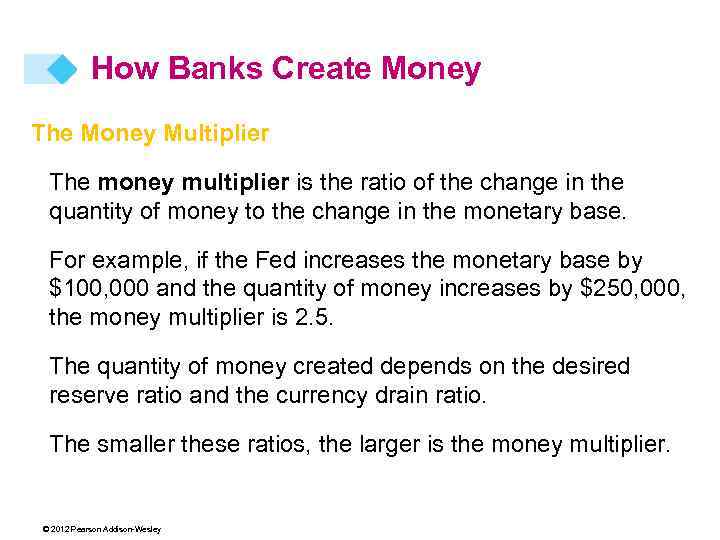 How Banks Create Money

The Money Multiplier

The money multiplier is the ratio of the change in the quantity of money to the change in the monetary base.

For example, if the Fed increases the monetary base by \$100,000 and the quantity of money increases by \$250,000, the money multiplier is 2.5.

The quantity of money created depends on the desired reserve ratio and the currency drain ratio.

The smaller these ratios, the larger is the money multiplier.

© 2012 Pearson Addison-Wesley